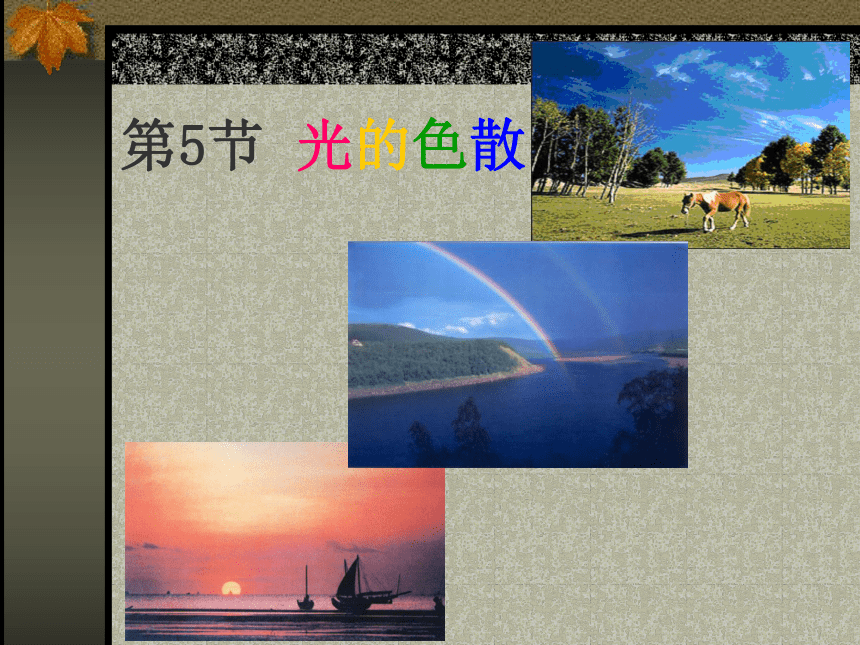 第5节 光的色散